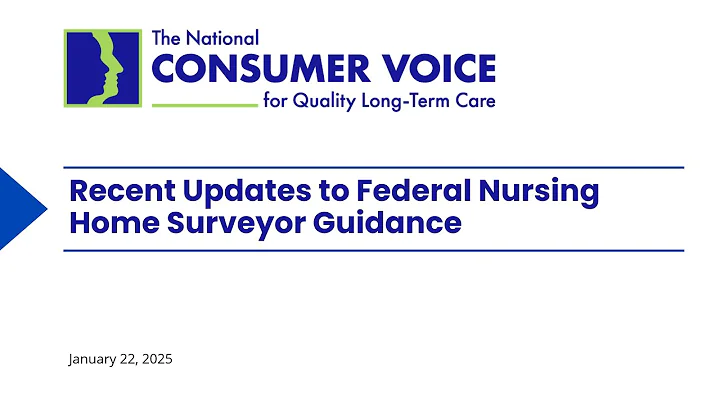 The National
CONSUMER VOICE
for Quality Long-Term Care

Recent Updates to Federal Nursing Home Surveyor Guidance

January 22, 2025